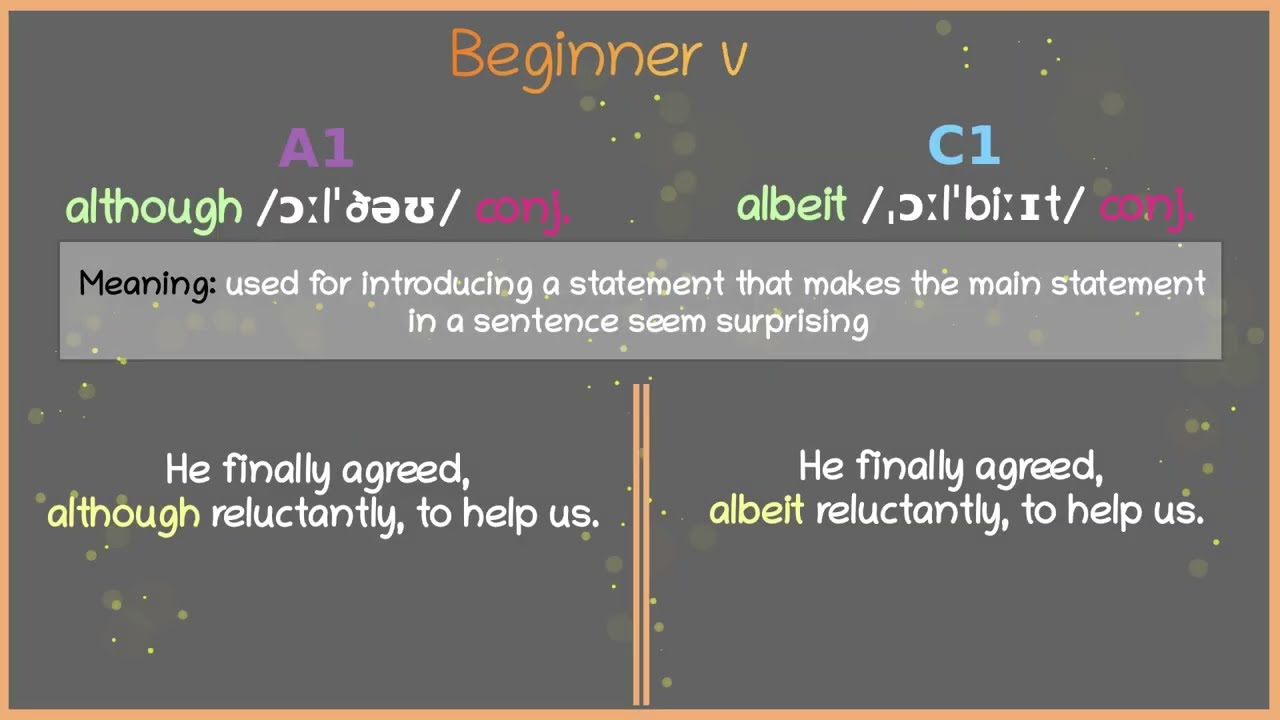 Beginner v

A1

although /ɔːlˈðəʊ/ conj.

C1

albeit /ˌɔːlˈbiːɪt/ conj.

Meaning: used for introducing a statement that makes the main statement in a sentence seem surprising

He finally agreed, although reluctantly, to help us.

He finally agreed, albeit reluctantly, to help us.